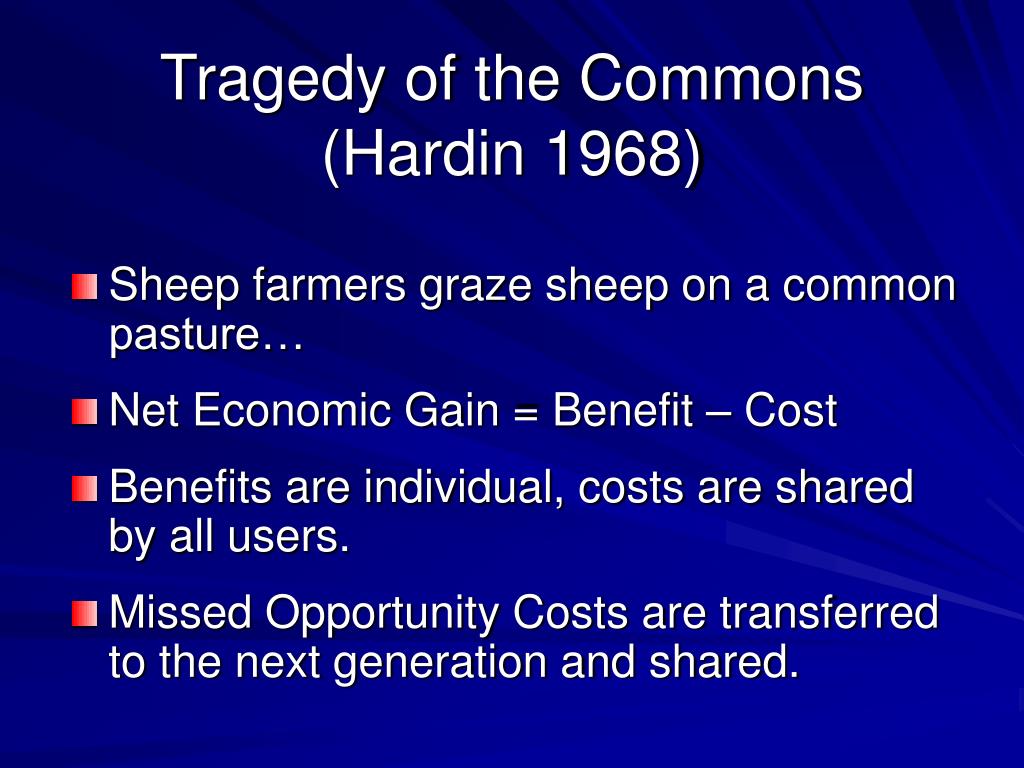 Tragedy of the Commons
(Hardin 1968)

Sheep farmers graze sheep on a common pasture…

Net Economic Gain = Benefit – Cost

Benefits are individual, costs are shared by all users.

Missed Opportunity Costs are transferred to the next generation and shared.